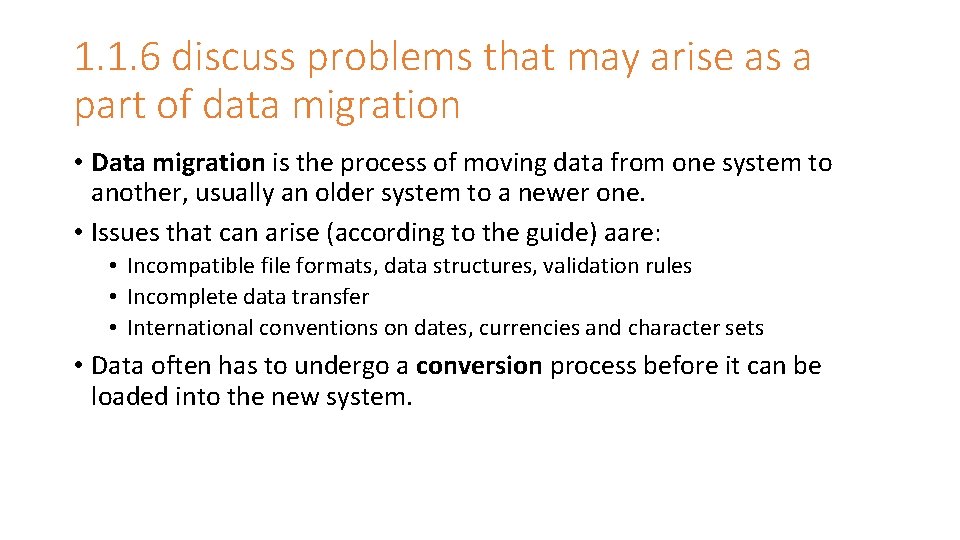 1.1.6 discuss problems that may arise as a part of data migration

• Data migration is the process of moving data from one system to another, usually an older system to a newer one.
• Issues that can arise (according to the guide) aare:
  • Incompatible file formats, data structures, validation rules
  • Incomplete data transfer
  • International conventions on dates, currencies and character sets
• Data often has to undergo a conversion process before it can be loaded into the new system.